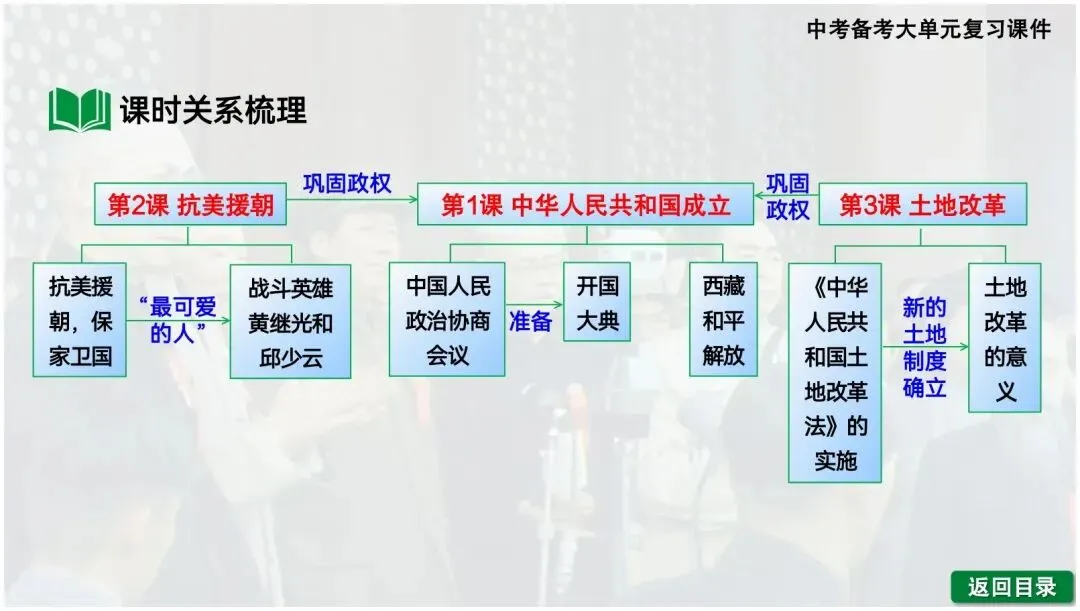 中考备考大单元复习课件

课时关系梳理

第2课 抗美援朝

巩固政权

第1课 中华人民共和国成立

巩固政权

第3课 土地改革

抗美援朝，保家卫国

“最可爱的人”

战斗英雄黄继光和邱少云

中国人民政治协商会议

准备

开国大典

西藏和平解放

《中华人民共和国土地改革法》的实施

新的土地制度确立

土地改革的意义

返回目录